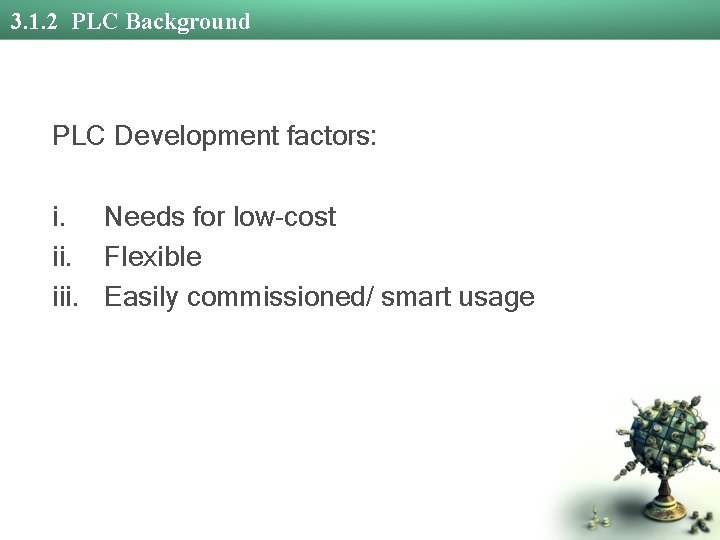 3.1.2 PLC Background

PLC Development factors:

i. Needs for low-cost
ii. Flexible
iii. Easily commissioned/ smart usage